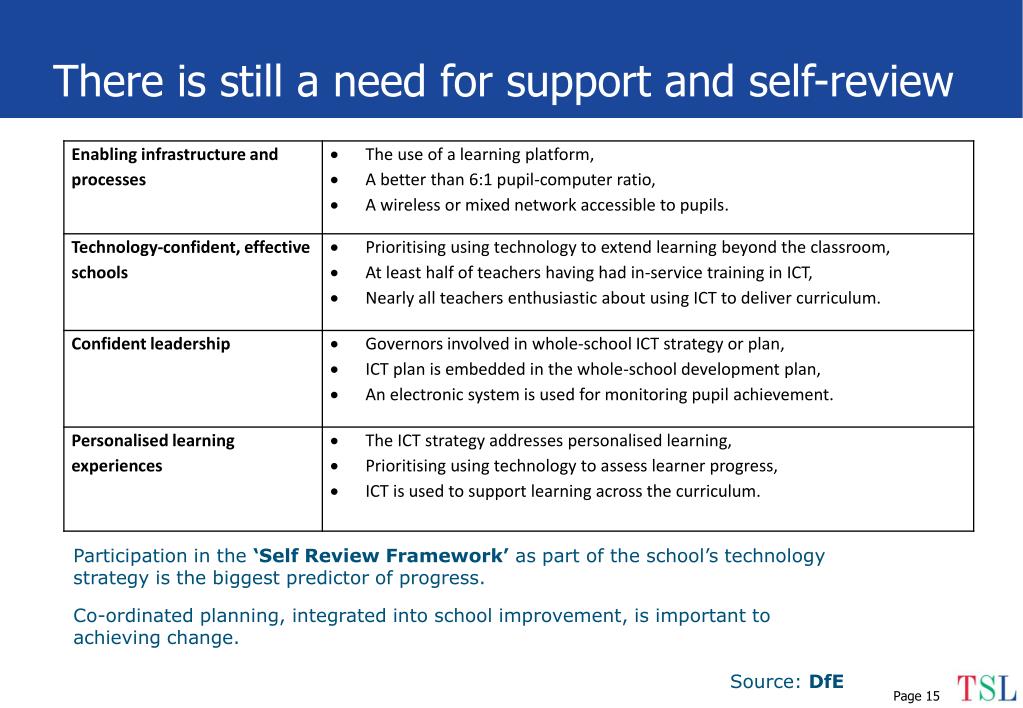 There is still a need for support and self-review

| | |
|---|---|
| **Enabling infrastructure and processes** | • The use of a learning platform,<br>• A better than 6:1 pupil-computer ratio,<br>• A wireless or mixed network accessible to pupils. |
| **Technology-confident, effective schools** | • Prioritising using technology to extend learning beyond the classroom,<br>• At least half of teachers having had in-service training in ICT,<br>• Nearly all teachers enthusiastic about using ICT to deliver curriculum. |
| **Confident leadership** | • Governors involved in whole-school ICT strategy or plan,<br>• ICT plan is embedded in the whole-school development plan,<br>• An electronic system is used for monitoring pupil achievement. |
| **Personalised learning experiences** | • The ICT strategy addresses personalised learning,<br>• Prioritising using technology to assess learner progress,<br>• ICT is used to support learning across the curriculum. |

Participation in the **'Self Review Framework'** as part of the school's technology strategy is the biggest predictor of progress.

Co-ordinated planning, integrated into school improvement, is important to achieving change.

Source: **DfE**

Page 15

TSL